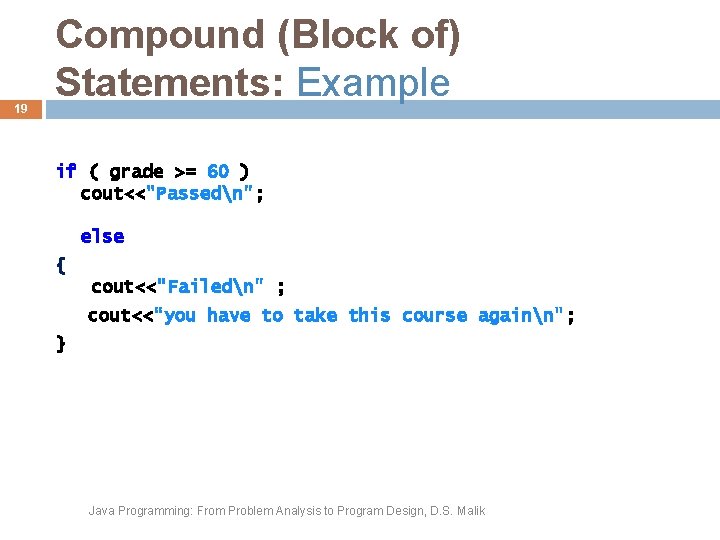 Compound (Block of) Statements: Example

19

if ( grade >= 60 )
cout<<"Passed\n";

else
{
cout<<"Failed\n" ;
cout<<"you have to take this course again\n";
}

Java Programming: From Problem Analysis to Program Design, D.S. Malik